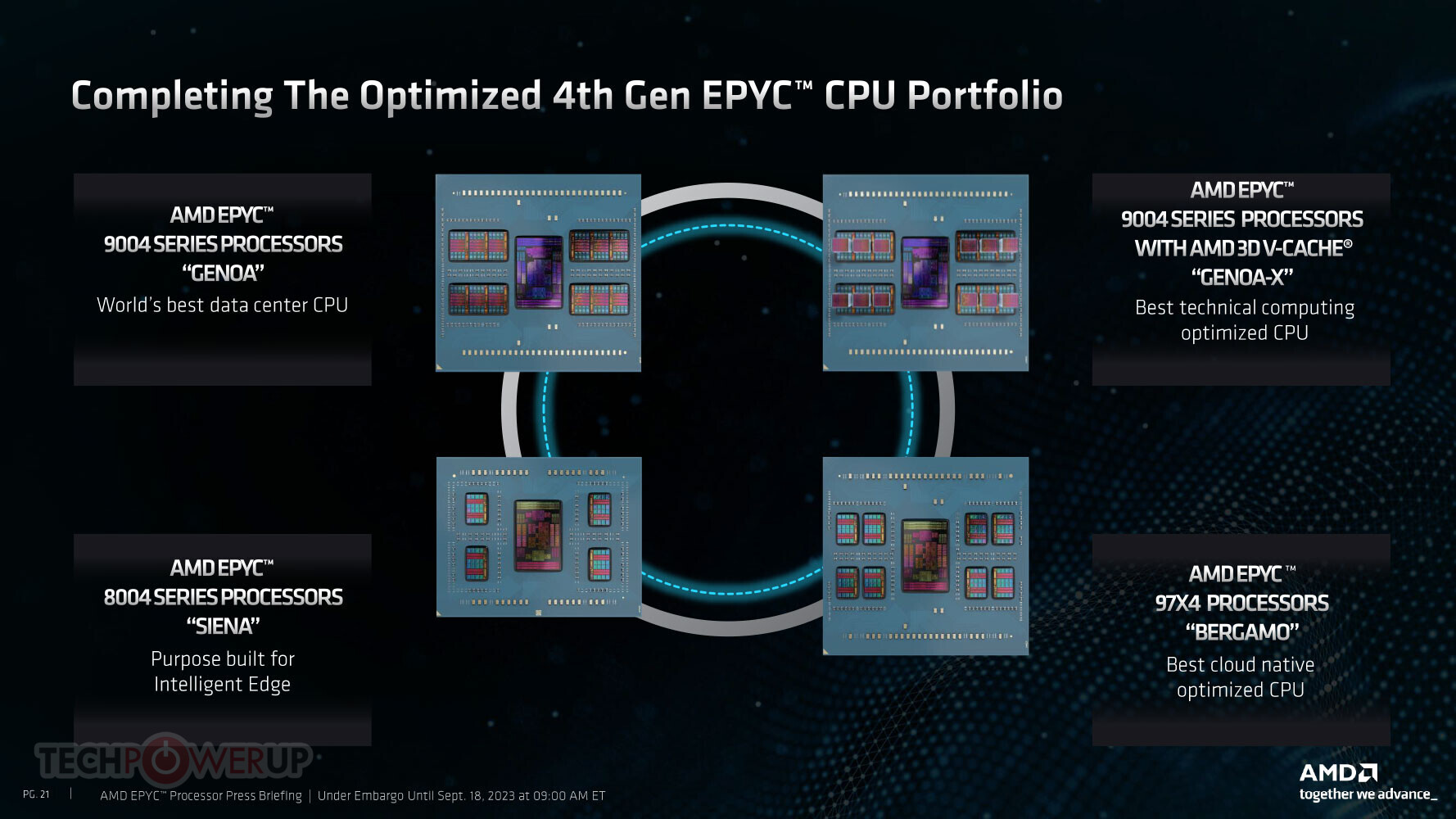 Completing The Optimized 4th Gen EPYC™ CPU Portfolio

AMD EPYC™
9004 SERIES PROCESSORS
"GENOA"
World's best data center CPU

AMD EPYC™
9004 SERIES PROCESSORS
WITH AMD 3D V-CACHE®
"GENOA-X"
Best technical computing optimized CPU

AMD EPYC™
8004 SERIES PROCESSORS
"SIENA"
Purpose built for Intelligent Edge

AMD EPYC™
97X4 PROCESSORS
"BERGAMO"
Best cloud native optimized CPU

TECHPOWERUP

PG. 21 | AMD EPYC™ Processor Press Briefing | Under Embargo Until Sept. 18, 2023 at 09:00 AM ET

AMD
together we advance_